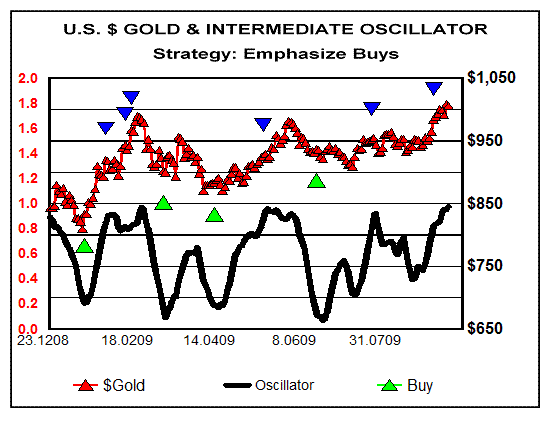 U.S. $ GOLD & INTERMEDIATE OSCILLATOR
Strategy: Emphasize Buys

2.0
1.8
1.6
1.4
1.2
1.0
0.8
0.6
0.4
0.2
0.0

$1,050
$950
$850
$750
$650

23.1208
18.0209
14.0409
8.0609
31.0709

$Gold
Oscillator
Buy